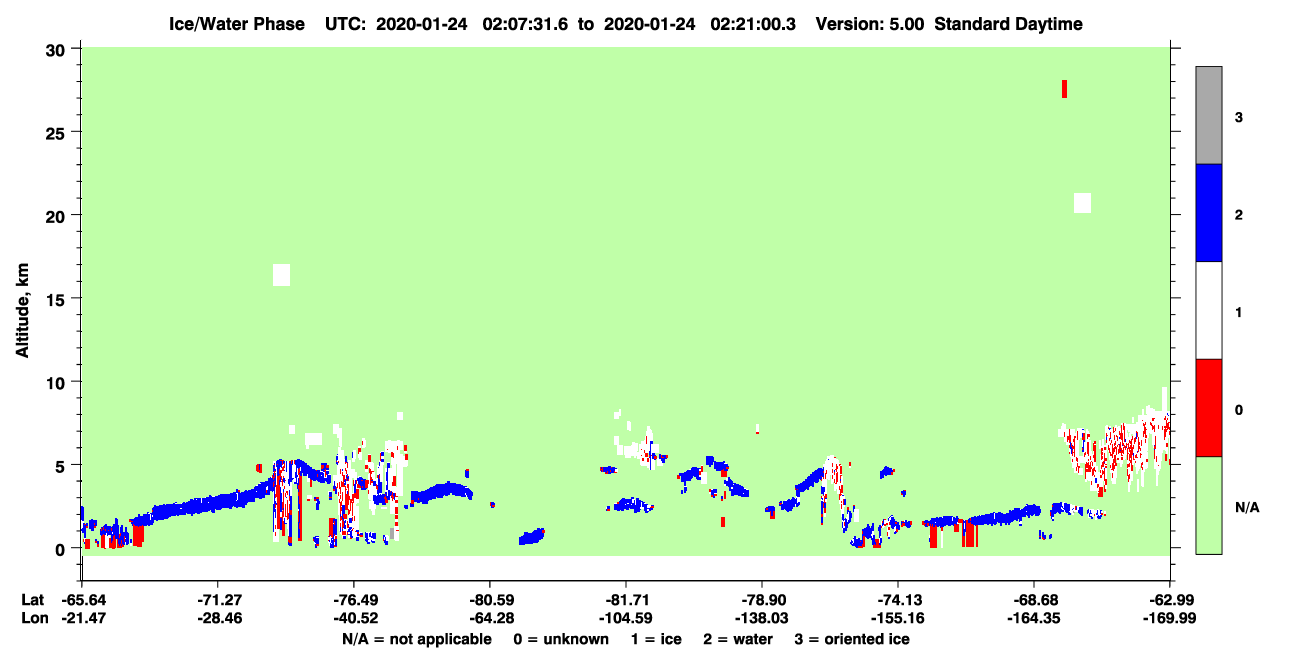 Ice/Water Phase UTC: 2020-01-24 02:07:31.6 to 2020-01-24 02:21:00.3 Version: 5.00 Standard Daytime

Altitude, km

30
25
20
15
10
5
0

3
2
1
0
N/A

| Lat | -65.64 | -71.27 | -76.49 | -80.59 | -81.71 | -78.90 | -74.13 | -68.68 | -62.99 |
|---|---|---|---|---|---|---|---|---|---|
| Lon | -21.47 | -28.46 | -40.52 | -64.28 | -104.59 | -138.03 | -155.16 | -164.35 | -169.99 |

N/A = not applicable 0 = unknown 1 = ice 2 = water 3 = oriented ice